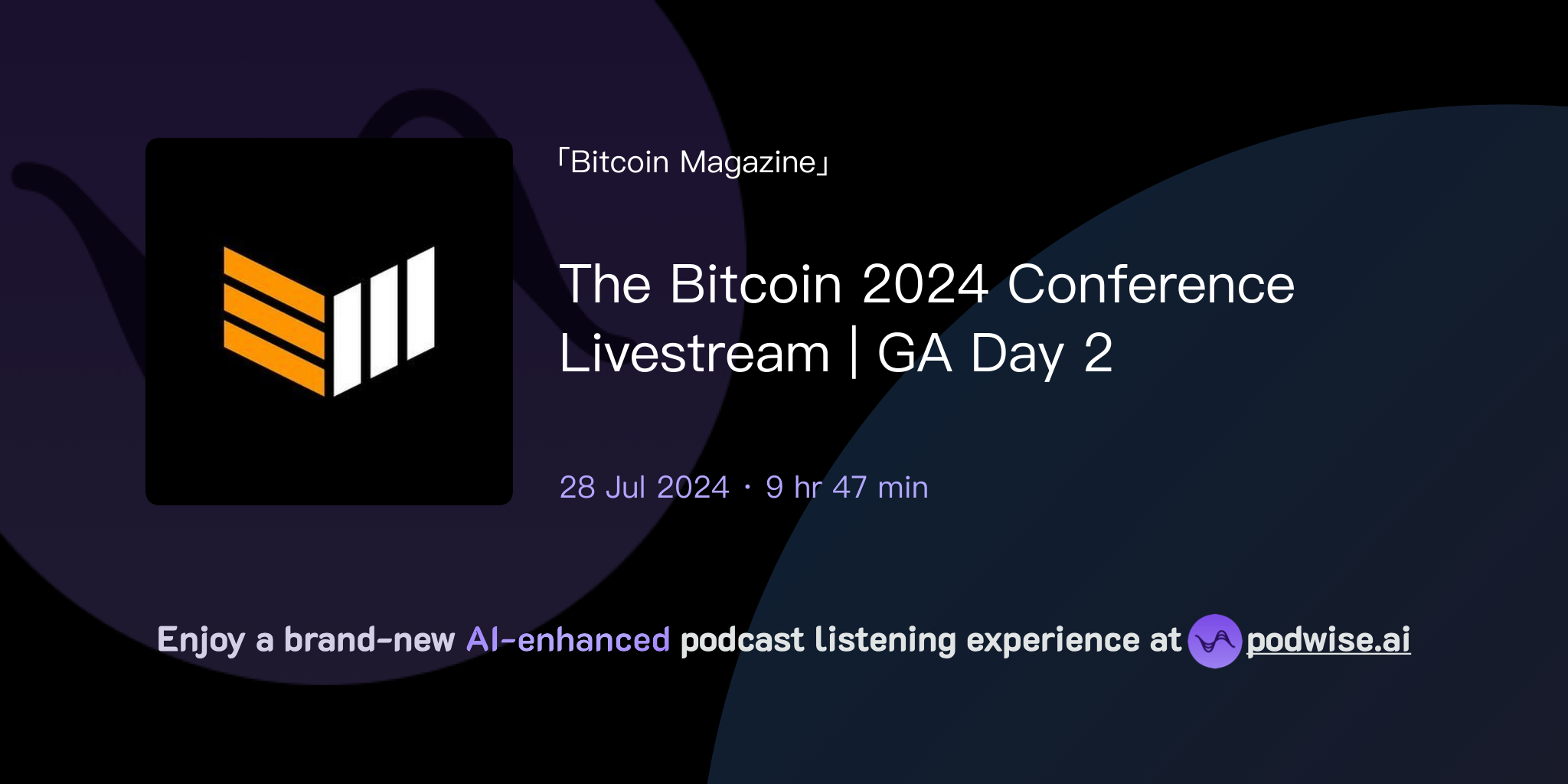 「Bitcoin Magazine」

The Bitcoin 2024 Conference Livestream | GA Day 2

28 Jul 2024 · 9 hr 47 min

Enjoy a brand-new AI-enhanced podcast listening experience at podwise.ai